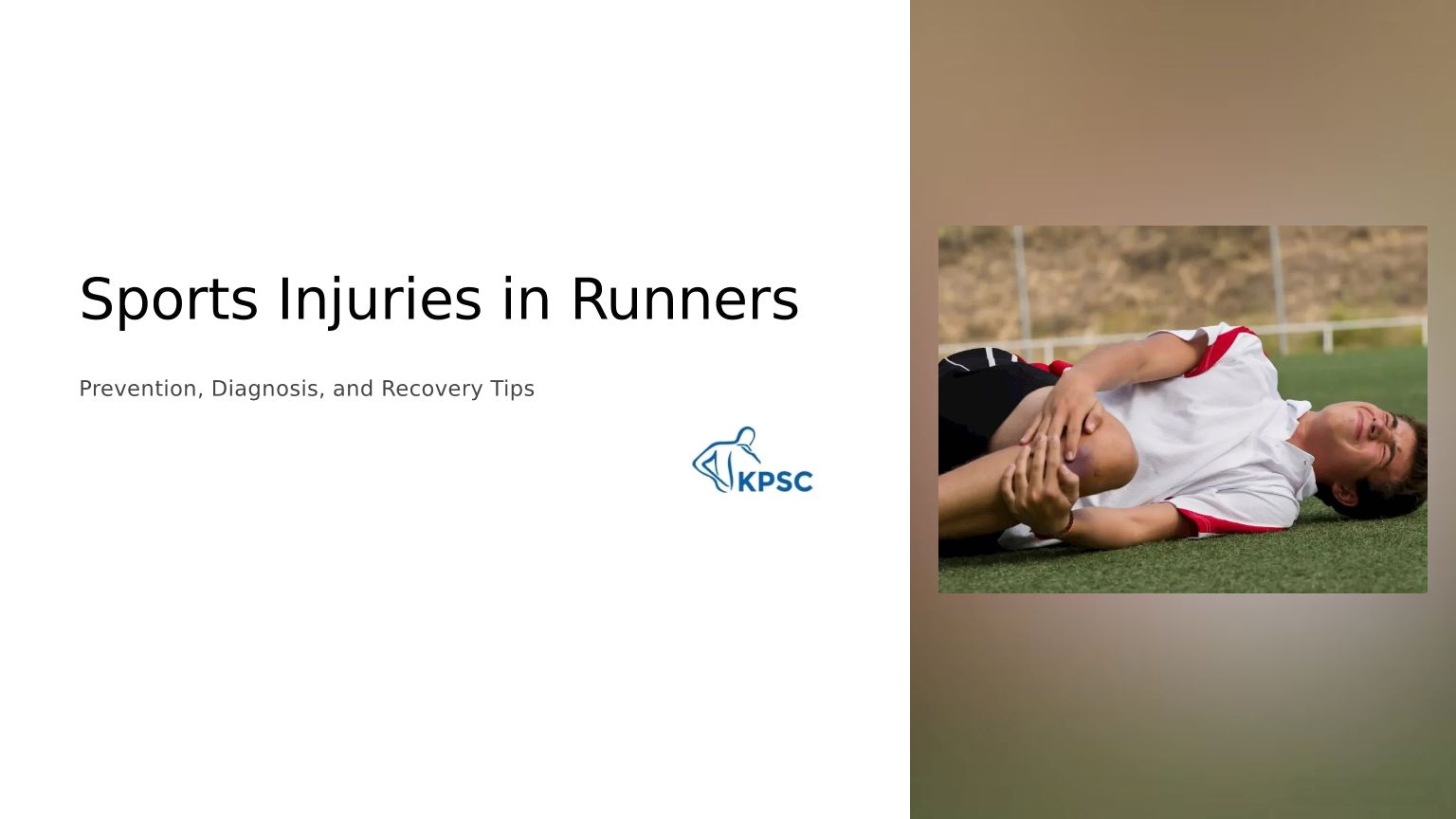 Sports Injuries in Runners

Prevention, Diagnosis, and Recovery Tips

KPSC